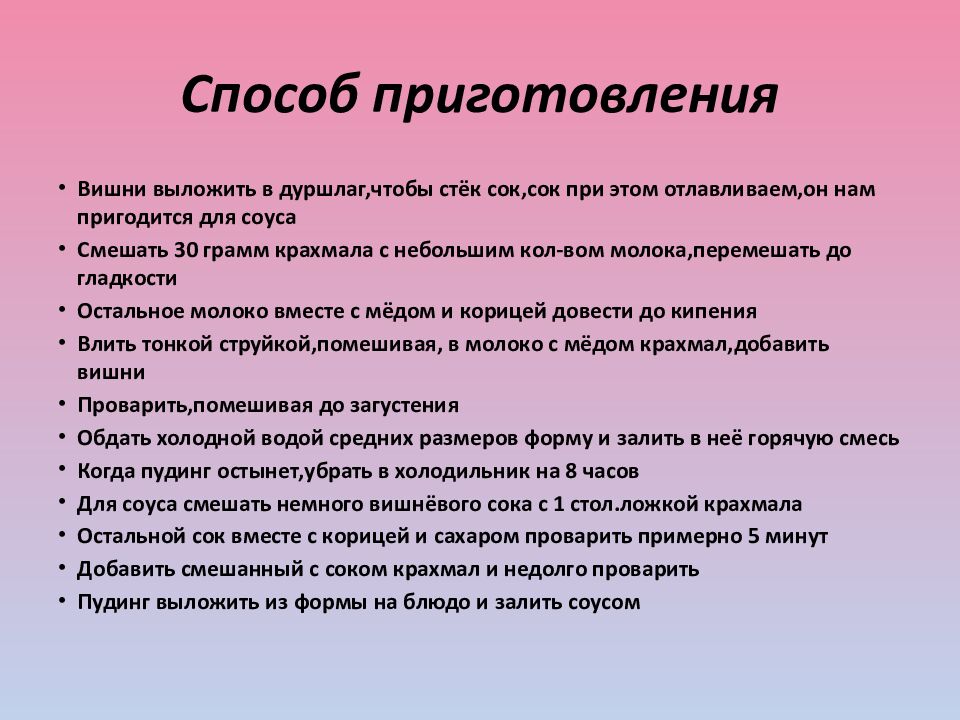 Способ приготовления

• Вишни выложить в дуршлаг,чтобы стёк сок,сок при этом отлавливаем,он нам пригодится для соуса
• Смешать 30 грамм крахмала с небольшим кол-вом молока,перемешать до гладкости
• Остальное молоко вместе с мёдом и корицей довести до кипения
• Влить тонкой струйкой,помешивая, в молоко с мёдом крахмал,добавить вишни
• Проварить,помешивая до загустения
• Обдать холодной водой средних размеров форму и залить в неё горячую смесь
• Когда пудинг остынет,убрать в холодильник на 8 часов
• Для соуса смешать немного вишнёвого сока с 1 стол.ложкой крахмала
• Остальной сок вместе с корицей и сахаром проварить примерно 5 минут
• Добавить смешанный с соком крахмал и недолго проварить
• Пудинг выложить из формы на блюдо и залить соусом